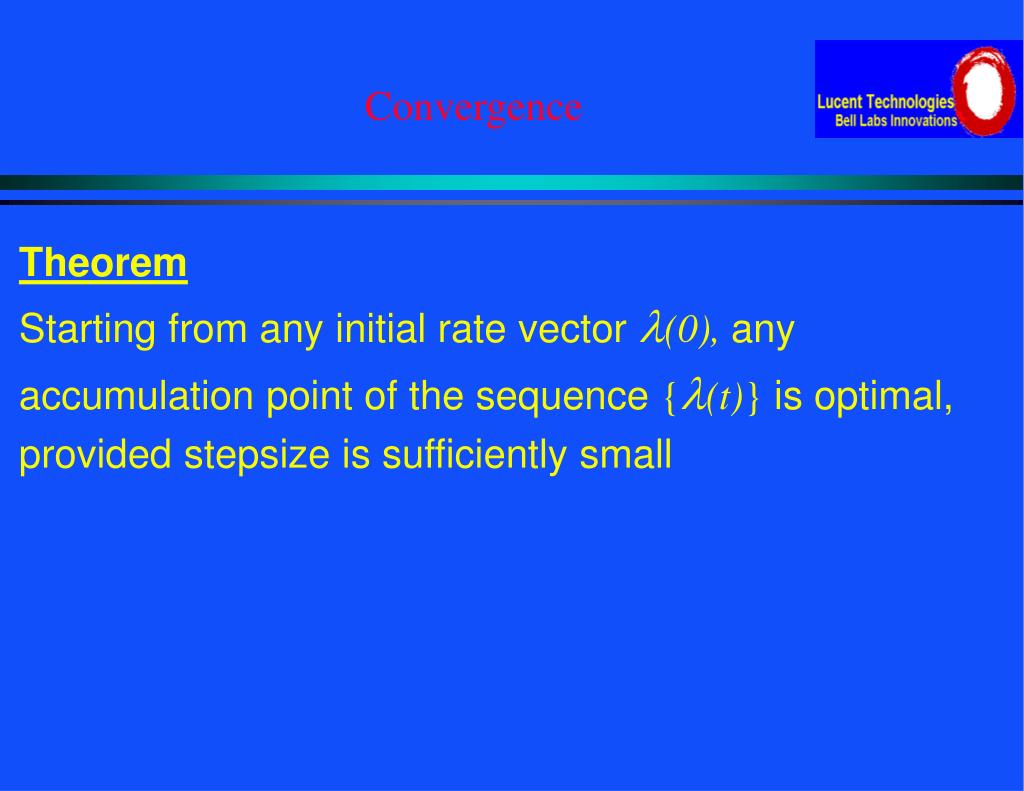 Convergence

Lucent Technologies
Bell Labs Innovations

Theorem

Starting from any initial rate vector $\lambda(0)$, any accumulation point of the sequence $\{\lambda(t)\}$ is optimal, provided stepsize is sufficiently small